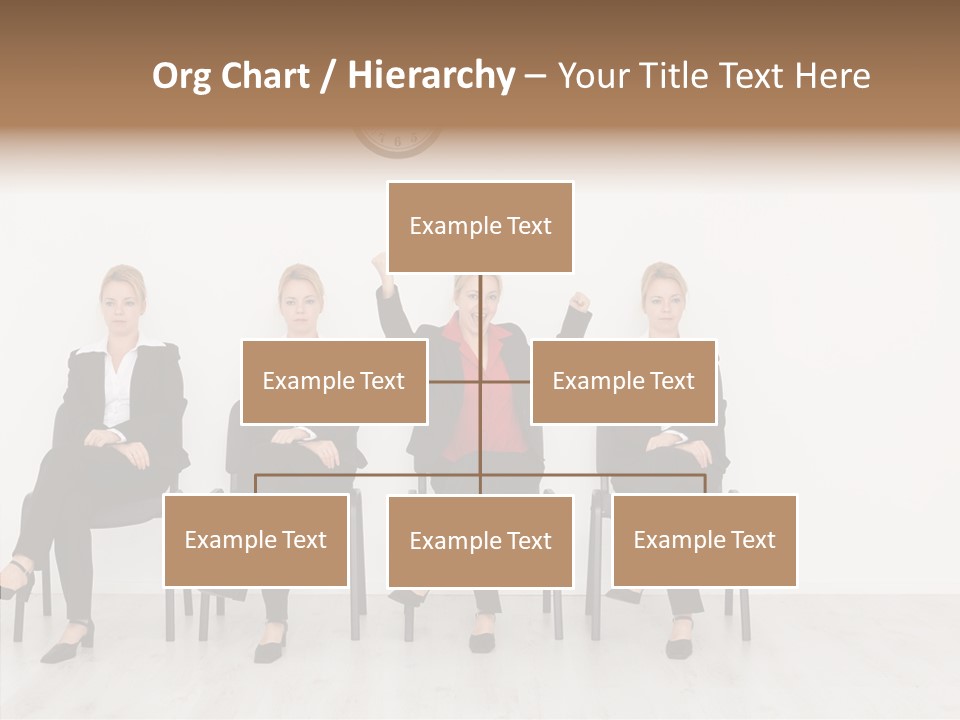 Org Chart / Hierarchy – Your Title Text Here

Example Text

Example Text

Example Text

Example Text

Example Text

Example Text